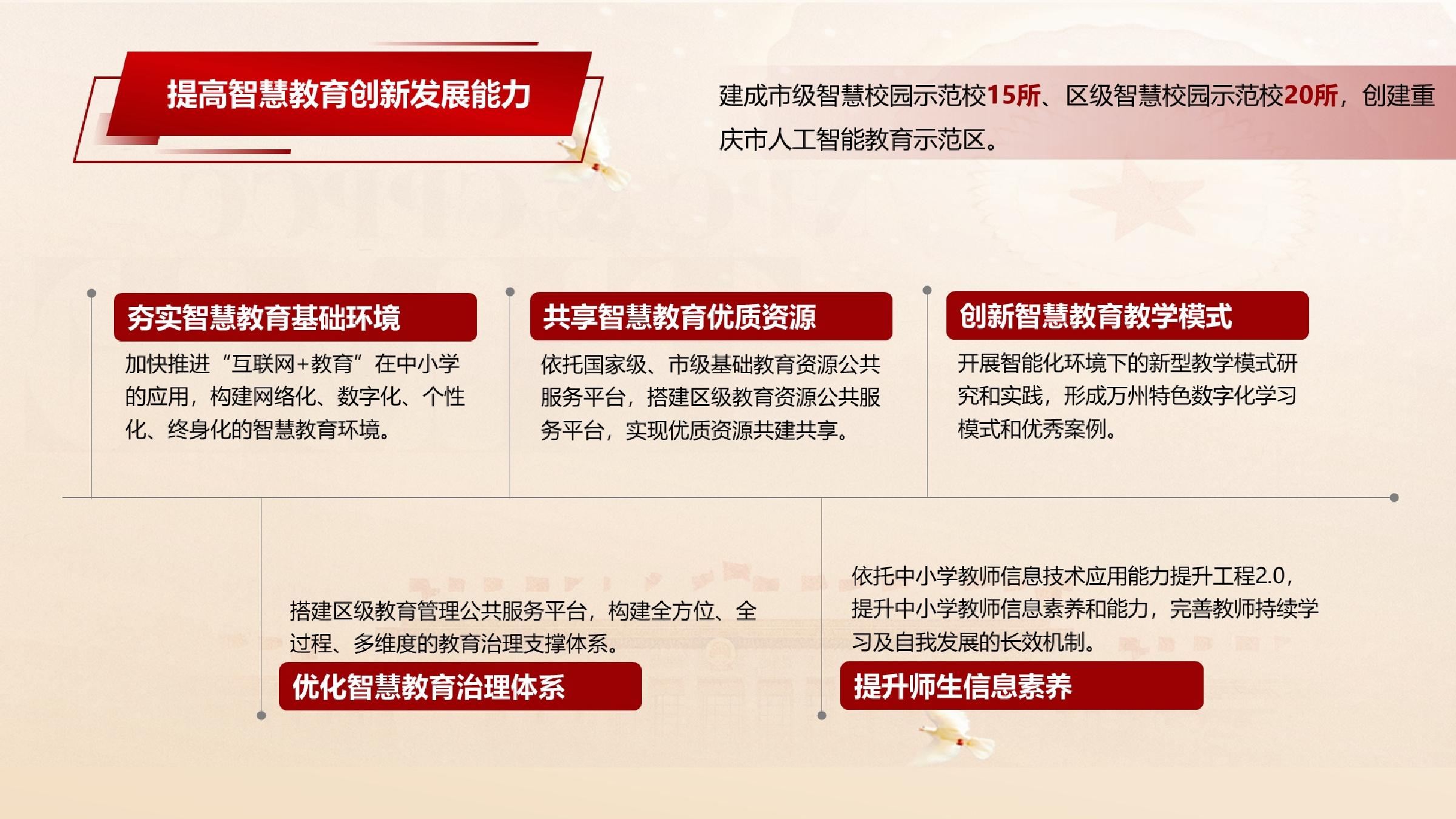 提高智慧教育创新发展能力

建成市级智慧校园示范校15所、区级智慧校园示范校20所，创建重庆市人工智能教育示范区。

夯实智慧教育基础环境

加快推进“互联网+教育”在中小学的应用，构建网络化、数字化、个性化、终身化的智慧教育环境。

共享智慧教育优质资源

依托国家级、市级基础教育资源公共服务平台，搭建区级教育资源公共服务平台，实现优质资源共建共享。

创新智慧教育教学模式

开展智能化环境下的新型教学模式研究和实践，形成万州特色数字化学习模式和优秀案例。

搭建区级教育管理公共服务平台，构建全方位、全过程、多维度的教育治理支撑体系。

优化智慧教育治理体系

依托中小学教师信息技术应用能力提升工程2.0，提升中小学教师信息素养和能力，完善教师持续学习及自我发展的长效机制。

提升师生信息素养